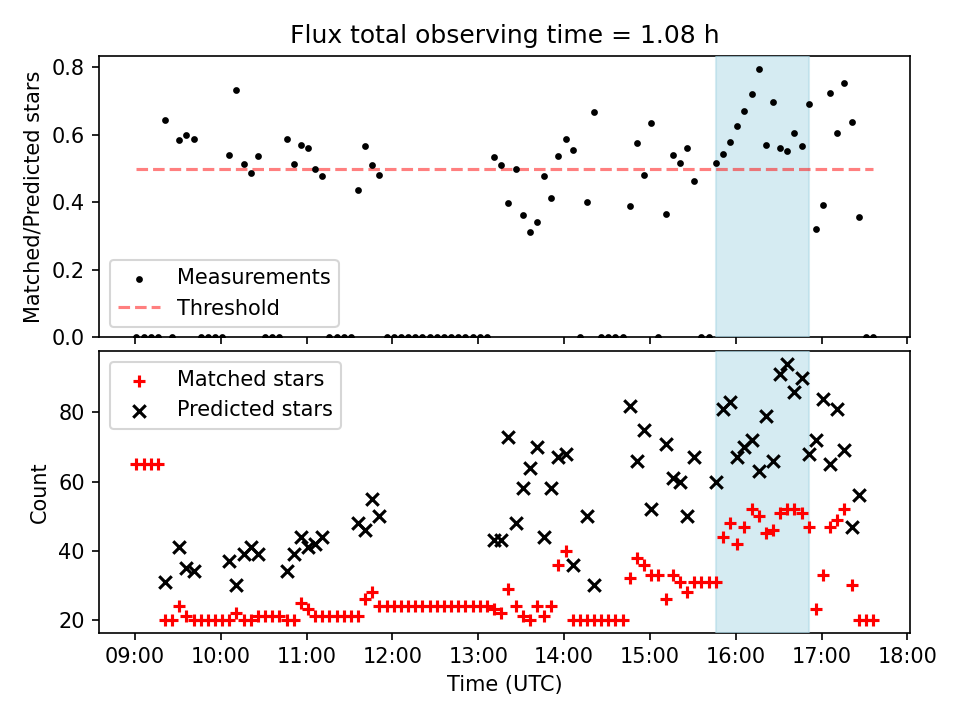 Flux total observing time = 1.08 h

Matched/Predicted stars

0.8
0.6
0.4
0.2
0.0

Measurements
Threshold

Matched stars
Predicted stars

Count

80
60
40
20

09:00 10:00 11:00 12:00 13:00 14:00 15:00 16:00 17:00 18:00

Time (UTC)